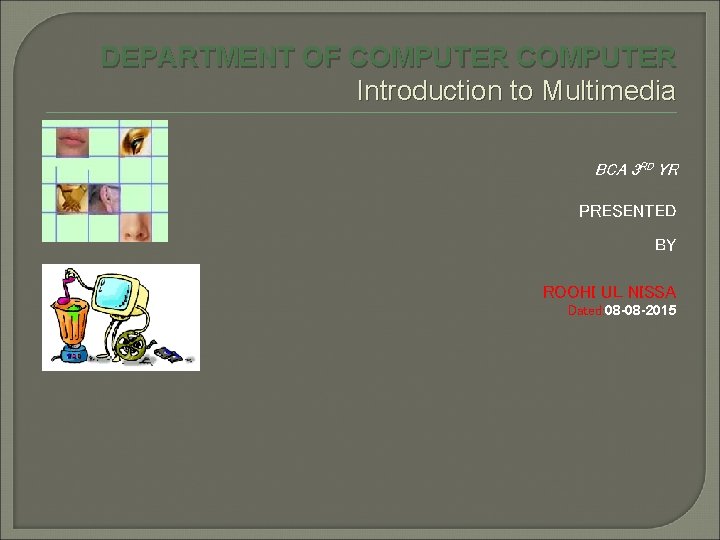 DEPARTMENT OF COMPUTER COMPUTER
Introduction to Multimedia

BCA 3$^{RD}$ YR

PRESENTED

BY

ROOHI UL NISSA
Dated:08-08-2015